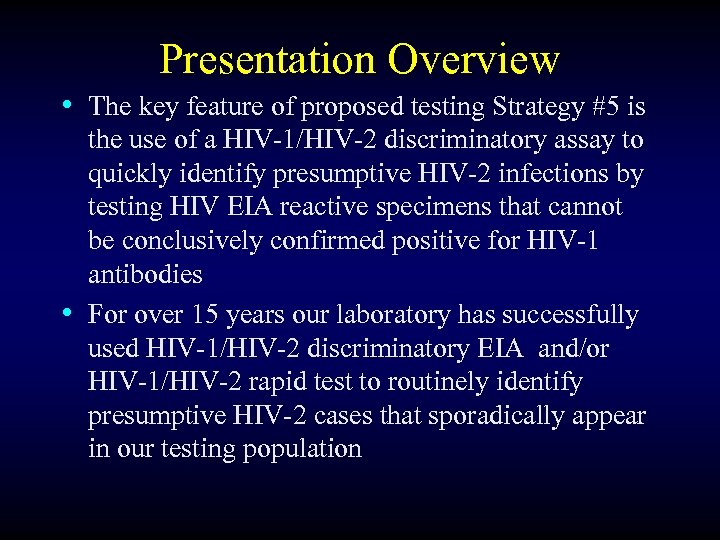 Presentation Overview

• The key feature of proposed testing Strategy #5 is the use of a HIV-1/HIV-2 discriminatory assay to quickly identify presumptive HIV-2 infections by testing HIV EIA reactive specimens that cannot be conclusively confirmed positive for HIV-1 antibodies

• For over 15 years our laboratory has successfully used HIV-1/HIV-2 discriminatory EIA and/or HIV-1/HIV-2 rapid test to routinely identify presumptive HIV-2 cases that sporadically appear in our testing population